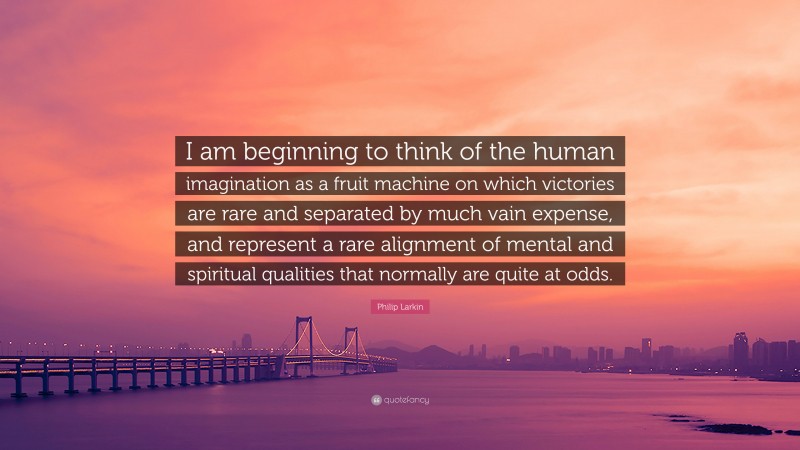 I am beginning to think of the human imagination as a fruit machine on which victories are rare and separated by much vain expense, and represent a rare alignment of mental and spiritual qualities that normally are quite at odds.

Philip Larkin

quotefancy